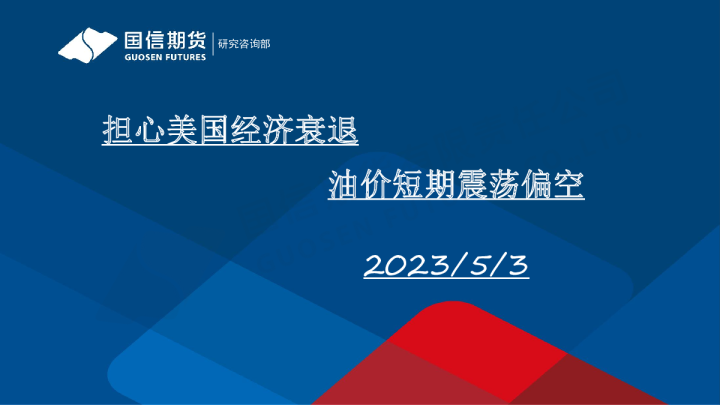 国信期货
GUOSEN FUTURES
研究咨询部

担心美国经济衰退

油价短期震荡偏空

2023/5/3